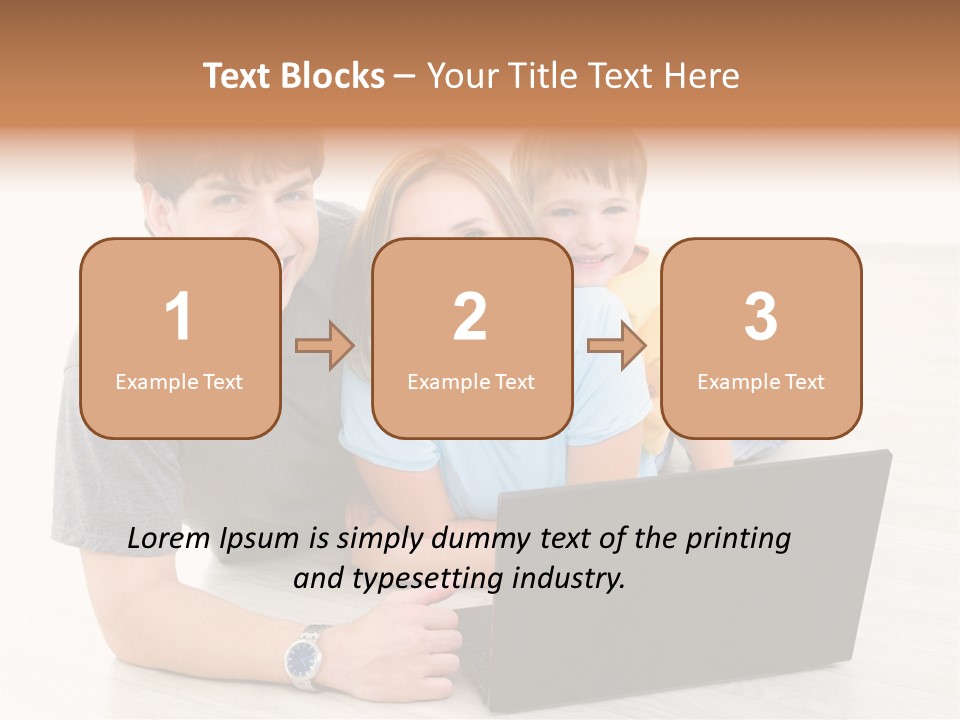 Text Blocks – Your Title Text Here

1
Example Text

2
Example Text

3
Example Text

Lorem Ipsum is simply dummy text of the printing and typesetting industry.